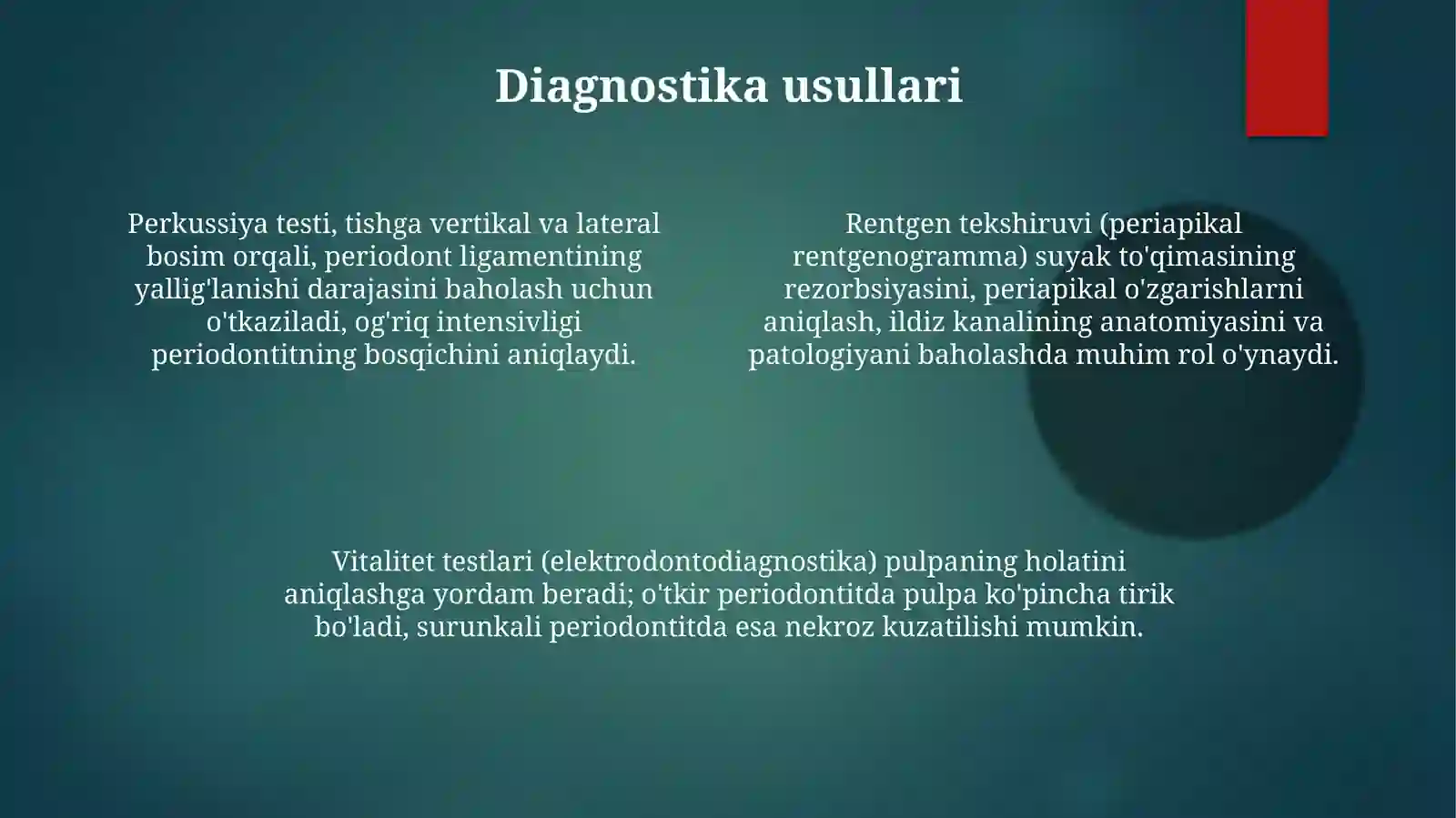 Diagnostika usullari

Perkussiya testi, tishga vertikal va lateral bosim orqali, periodont ligamentining yallig'lanishi darajasini baholash uchun o'tkaziladi, og'riq intensivligi periodontitning bosqichini aniqlaydi.

Rentgen tekshiruvi (periapikal rentgenogramma) suyak to'qimasining rezorbsiyasini, periapikal o'zgarishlarni aniqlash, ildiz kanalining anatomiyasini va patologiyani baholashda muhim rol o'ynaydi.

Vitalitet testlari (elektrodontodiagnostika) pulpaning holatini aniqlashga yordam beradi; o'tkir periodontitda pulpa ko'pincha tirik bo'ladi, surunkali periodontitda esa nekroz kuzatilishi mumkin.